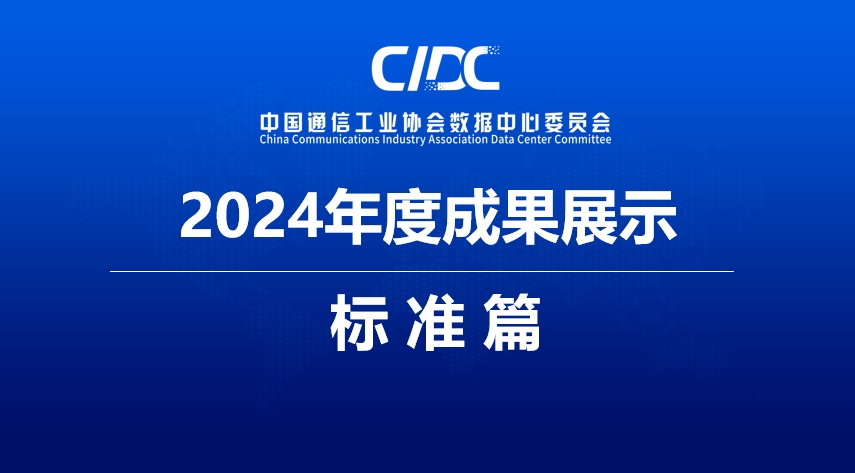 CIDC

中国通信工业协会数据中心委员会
China Communications Industry Association Data Center Committee

2024年度成果展示

标 准 篇